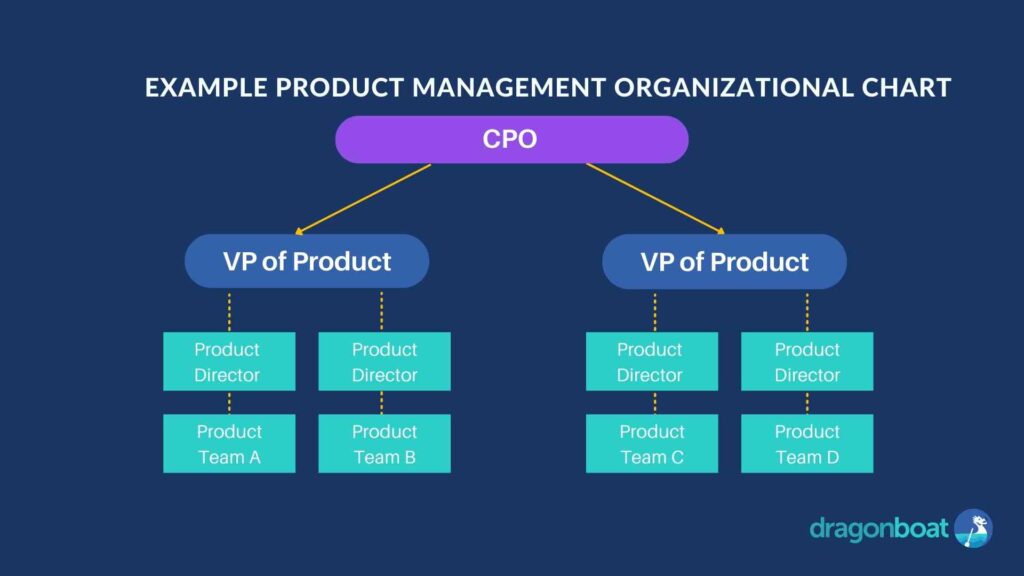 EXAMPLE PRODUCT MANAGEMENT ORGANIZATIONAL CHART

CPO

VP of Product

VP of Product

Product Director

Product Director

Product Director

Product Director

Product Team A

Product Team B

Product Team C

Product Team D

dragonboat